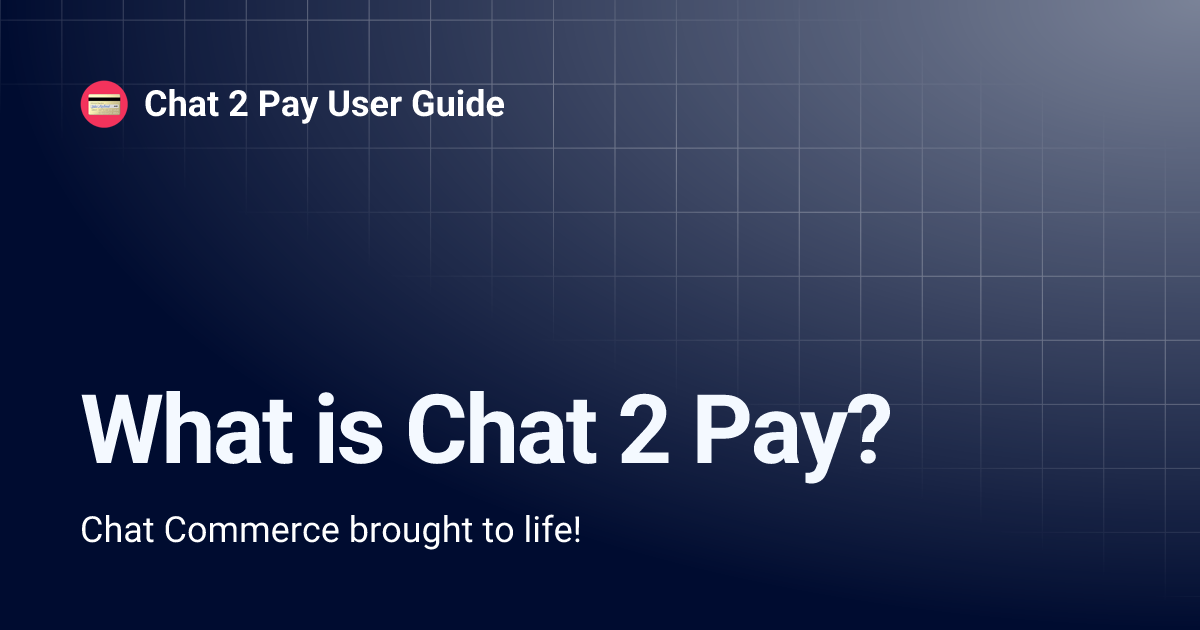 Chat 2 Pay User Guide

What is Chat 2 Pay?

Chat Commerce brought to life!